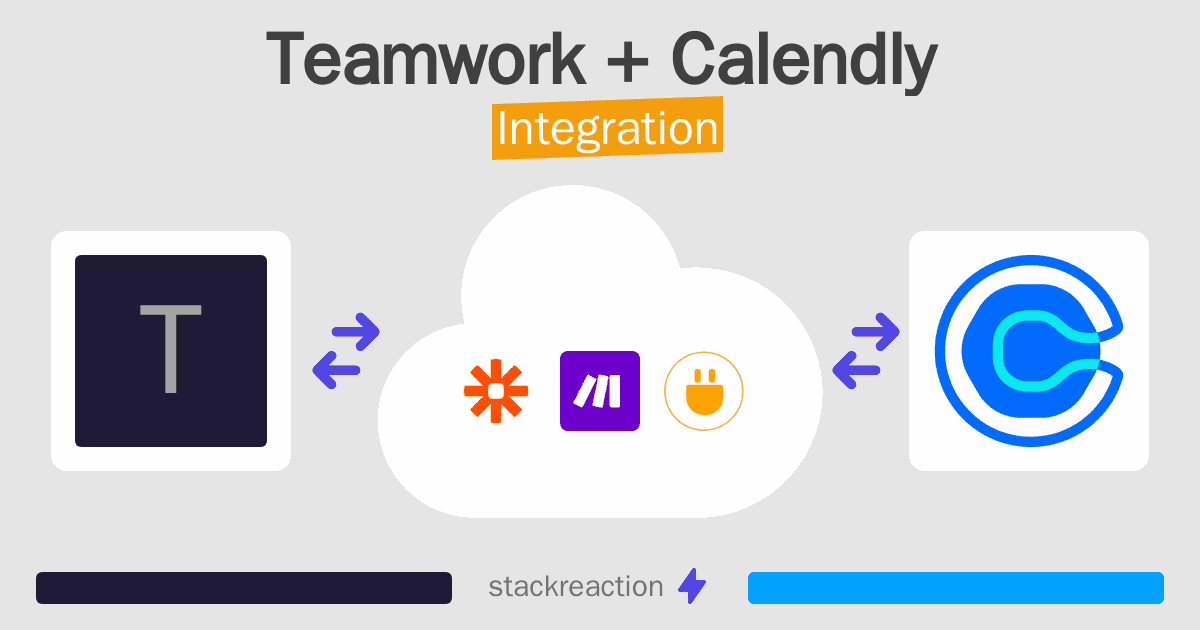 Teamwork + Calendly
Integration

T

stackreaction